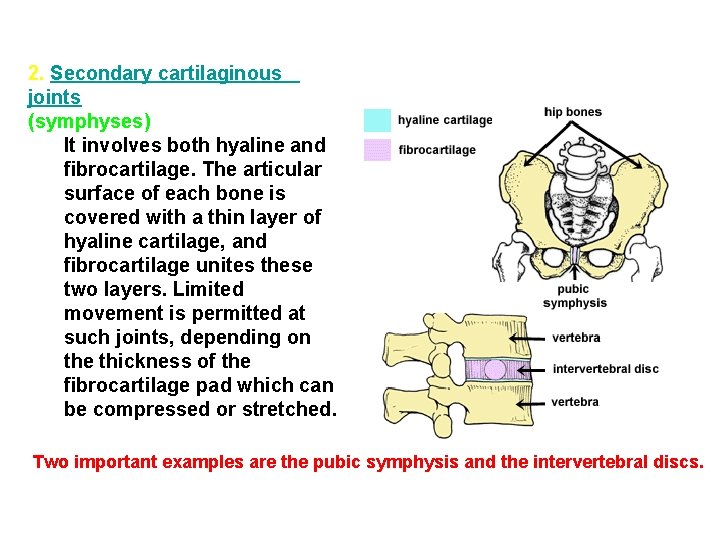 2. Secondary cartilaginous joints
(symphyses)

It involves both hyaline and fibrocartilage. The articular surface of each bone is covered with a thin layer of hyaline cartilage, and fibrocartilage unites these two layers. Limited movement is permitted at such joints, depending on the thickness of the fibrocartilage pad which can be compressed or stretched.

hyaline cartilage

fibrocartilage

hip bones

pubic symphysis

vertebra

intervertebral disc

vertebra

Two important examples are the pubic symphysis and the intervertebral discs.